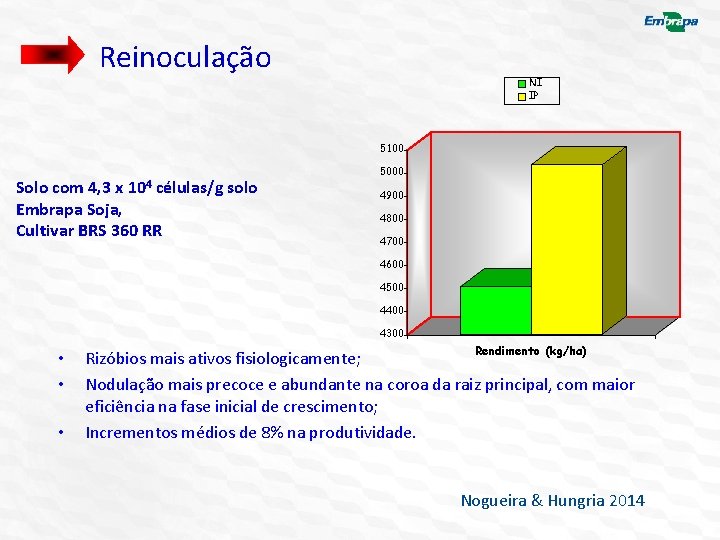 Embrapa

Reinoculação

NI
IP

Solo com 4,3 x $10^4$ células/g solo
Embrapa Soja,
Cultivar BRS 360 RR

5100
5000
4900
4800
4700
4600
4500
4400
4300

Rendimento (kg/ha)

• Rizóbios mais ativos fisiologicamente;
• Nodulação mais precoce e abundante na coroa da raiz principal, com maior eficiência na fase inicial de crescimento;
• Incrementos médios de 8% na produtividade.

Nogueira & Hungria 2014